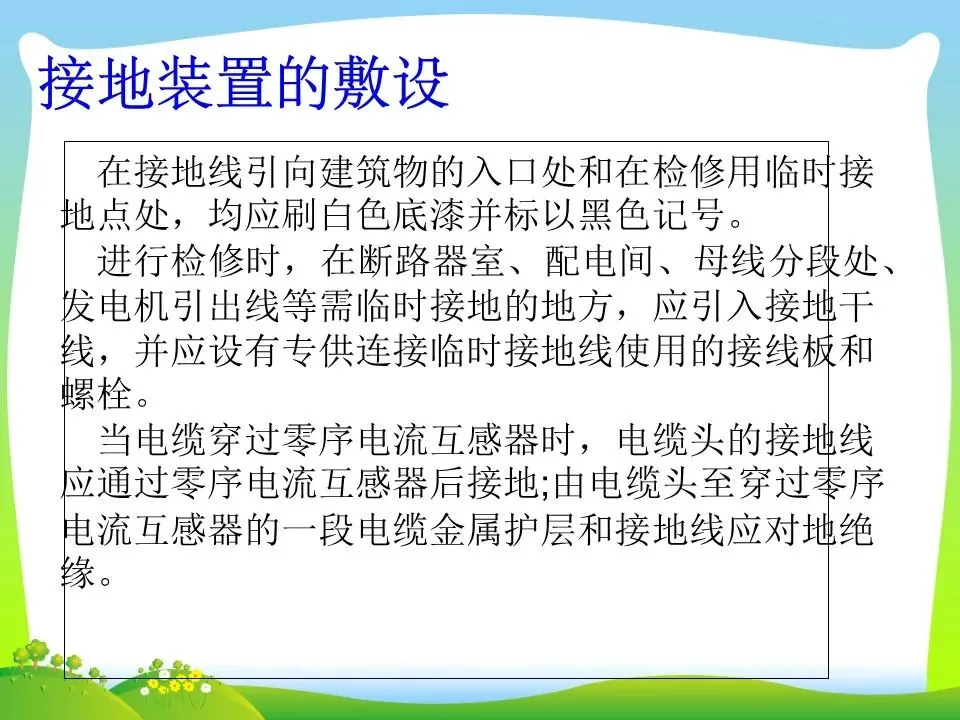 接地装置的敷设

在接地线引向建筑物的入口处和在检修用临时接地点处，均应刷白色底漆并标以黑色记号。

进行检修时，在断路器室、配电间、母线分段处、发电机引出线等需临时接地的地方，应引入接地干线，并应设有专供连接临时接地线使用的接线板和螺栓。

当电缆穿过零序电流互感器时，电缆头的接地线应通过零序电流互感器后接地;由电缆头至穿过零序电流互感器的一段电缆金属护层和接地线应对地绝缘。